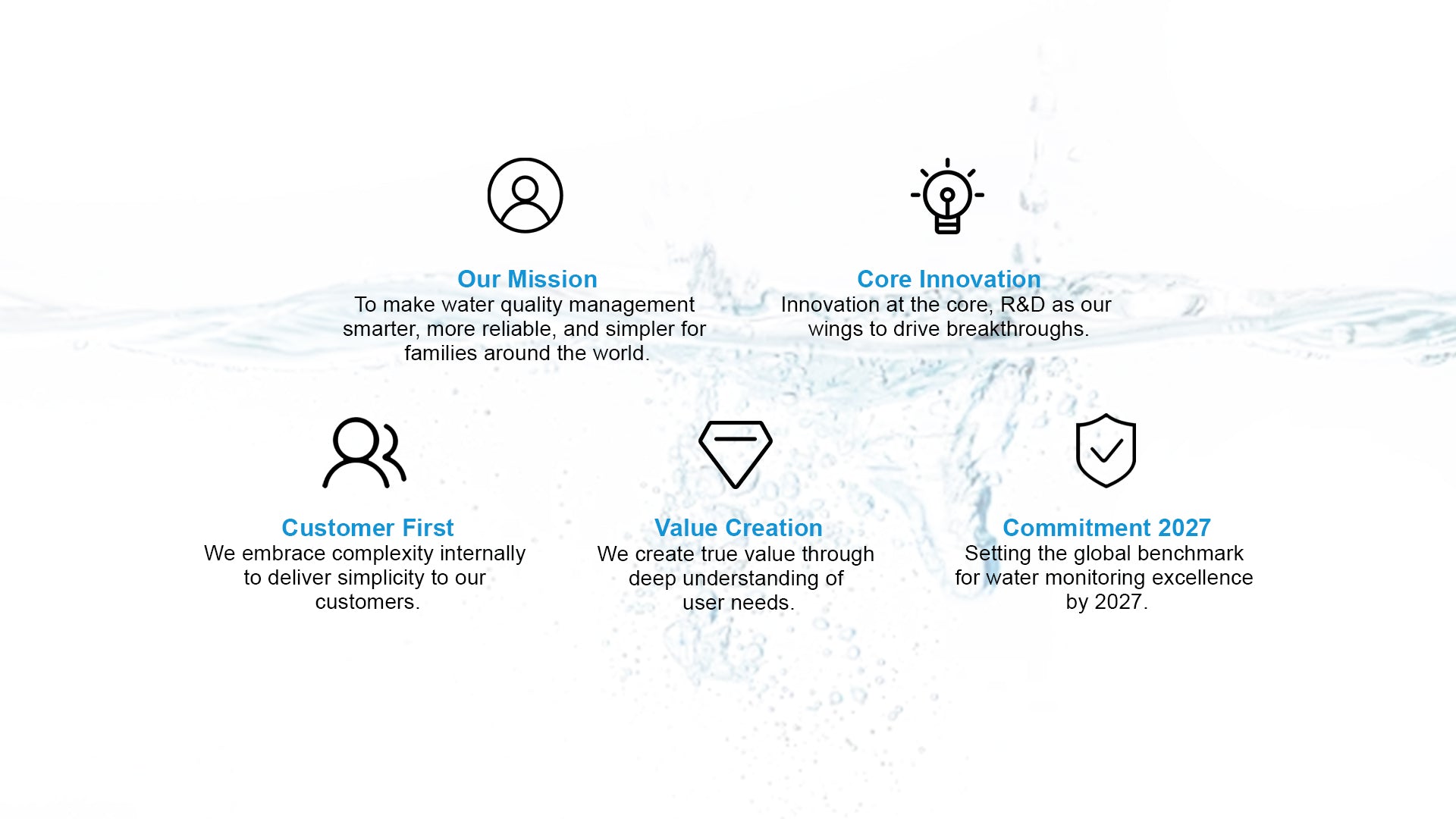 Our Mission
To make water quality management smarter, more reliable, and simpler for families around the world.

Core Innovation
Innovation at the core, R&D as our wings to drive breakthroughs.

Customer First
We embrace complexity internally to deliver simplicity to our customers.

Value Creation
We create true value through deep understanding of user needs.

Commitment 2027
Setting the global benchmark for water monitoring excellence by 2027.